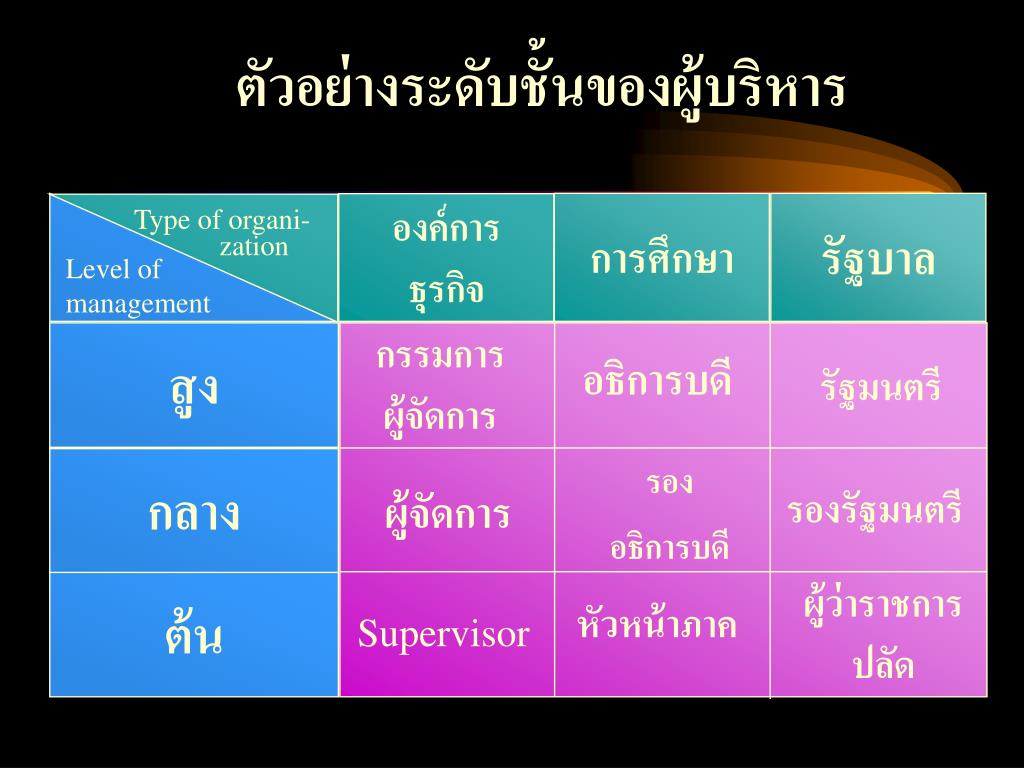 ตัวอย่างระดับชั้นของผู้บริหาร

| Type of organization / Level of management | องค์การธุรกิจ | การศึกษา | รัฐบาล |
|---|---|---|---|
| สูง | กรรมการผู้จัดการ | อธิการบดี | รัฐมนตรี |
| กลาง | ผู้จัดการ | รองอธิการบดี | รองรัฐมนตรี |
| ต้น | Supervisor | หัวหน้าภาค | ผู้ว่าราชการ ปลัด |